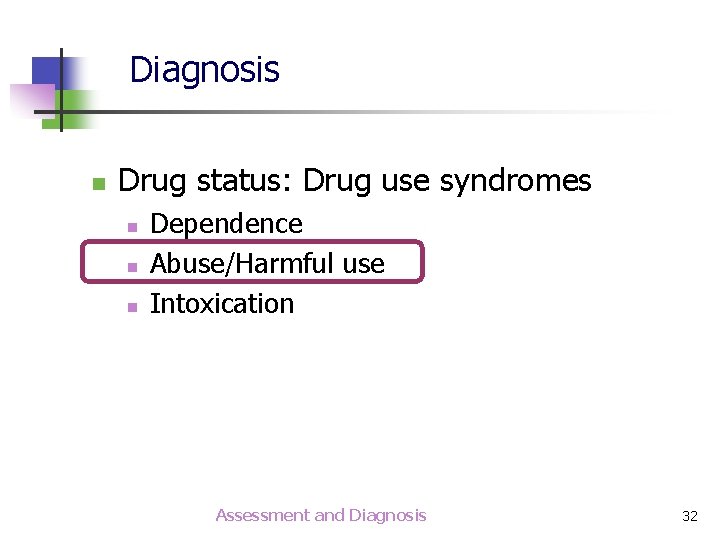 Diagnosis

- Drug status: Drug use syndromes
  - Dependence
  - Abuse/Harmful use
  - Intoxication

Assessment and Diagnosis

32